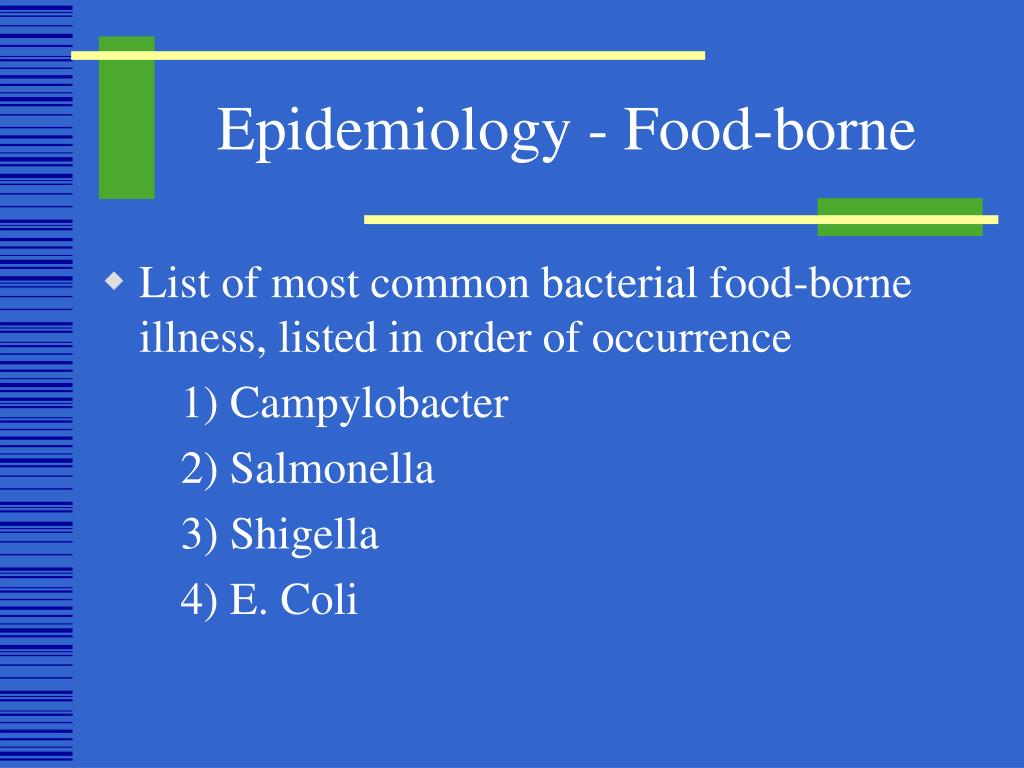 Epidemiology - Food-borne

List of most common bacterial food-borne illness, listed in order of occurrence

1) Campylobacter

2) Salmonella

3) Shigella

4) E. Coli